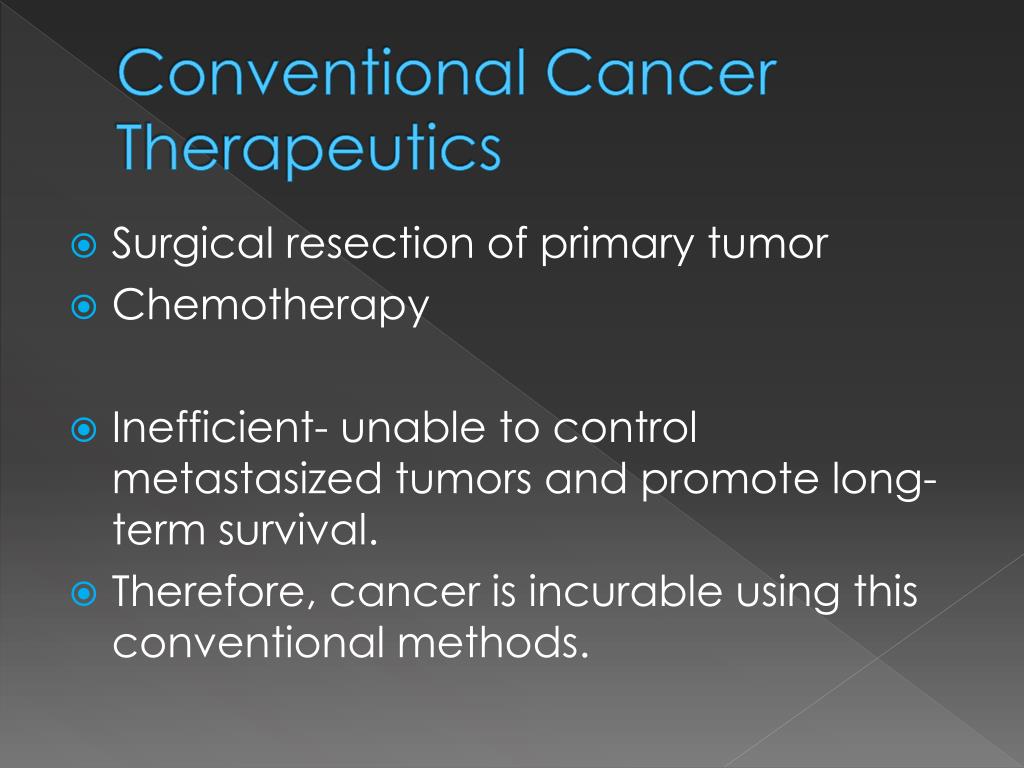 Conventional Cancer Therapeutics

Surgical resection of primary tumor
Chemotherapy

Inefficient- unable to control metastasized tumors and promote long-term survival.
Therefore, cancer is incurable using this conventional methods.